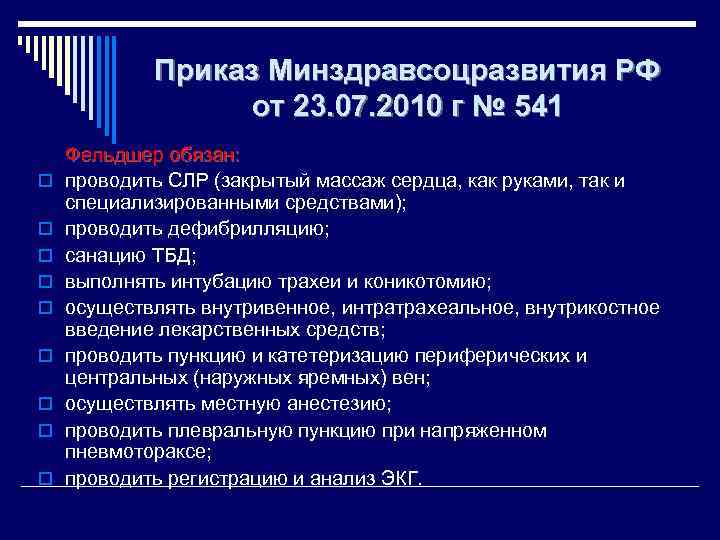 Приказ Минздравсоцразвития РФ от 23.07.2010 г № 541

Фельдшер обязан:

проводить СЛР (закрытый массаж сердца, как руками, так и специализированными средствами);

проводить дефибрилляцию;

санацию ТБД;

выполнять интубацию трахеи и коникотомию;

осуществлять внутривенное, интратрахеальное, внутрикостное введение лекарственных средств;

проводить пункцию и катетеризацию периферических и центральных (наружных яремных) вен;

осуществлять местную анестезию;

проводить плевральную пункцию при напряженном пневмотораксе;

проводить регистрацию и анализ ЭКГ.